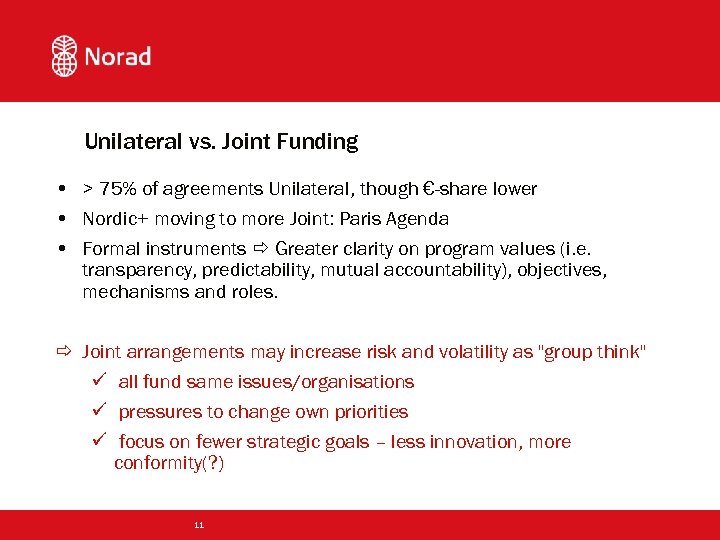 Norad

Unilateral vs. Joint Funding

• > 75% of agreements Unilateral, though €-share lower
• Nordic+ moving to more Joint: Paris Agenda
• Formal instruments ⇨ Greater clarity on program values (i.e. transparency, predictability, mutual accountability), objectives, mechanisms and roles.

⇨ Joint arrangements may increase risk and volatility as "group think"
✓ all fund same issues/organisations
✓ pressures to change own priorities
✓ focus on fewer strategic goals – less innovation, more conformity(?)

11